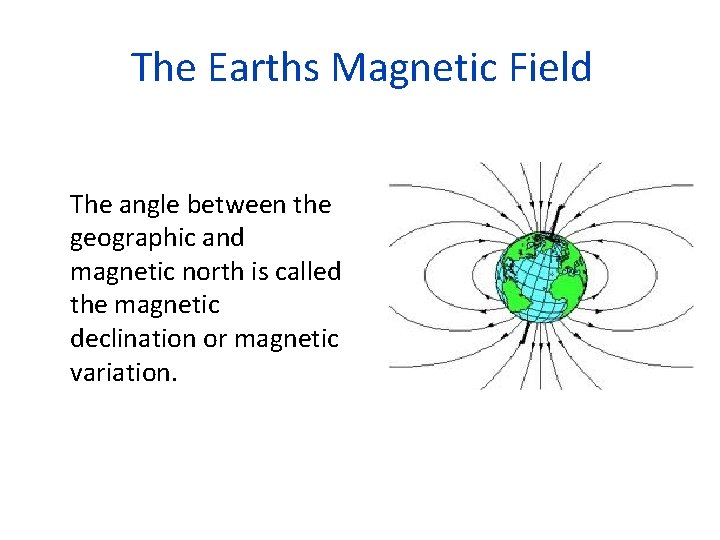 The Earths Magnetic Field

The angle between the geographic and magnetic north is called the magnetic declination or magnetic variation.